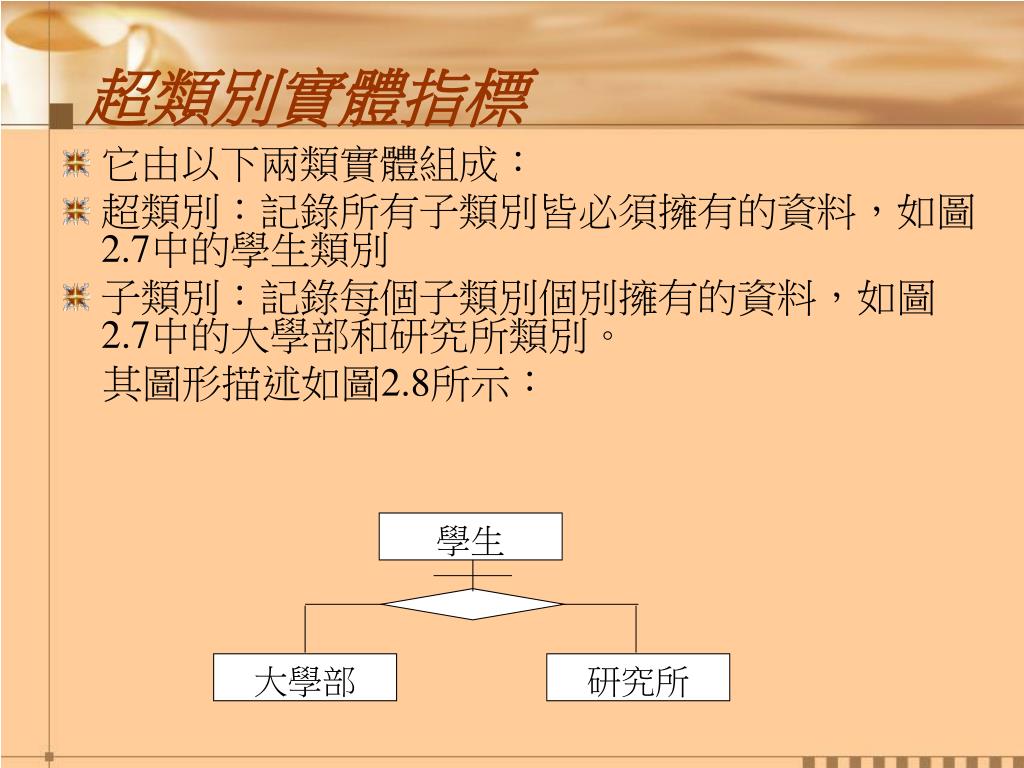 超類別實體指標

它由以下兩類實體組成：

超類別：記錄所有子類別皆必須擁有的資料，如圖2.7中的學生類別

子類別：記錄每個子類別個別擁有的資料，如圖2.7中的大學部和研究所類別。

其圖形描述如圖2.8所示：

學生

大學部

研究所